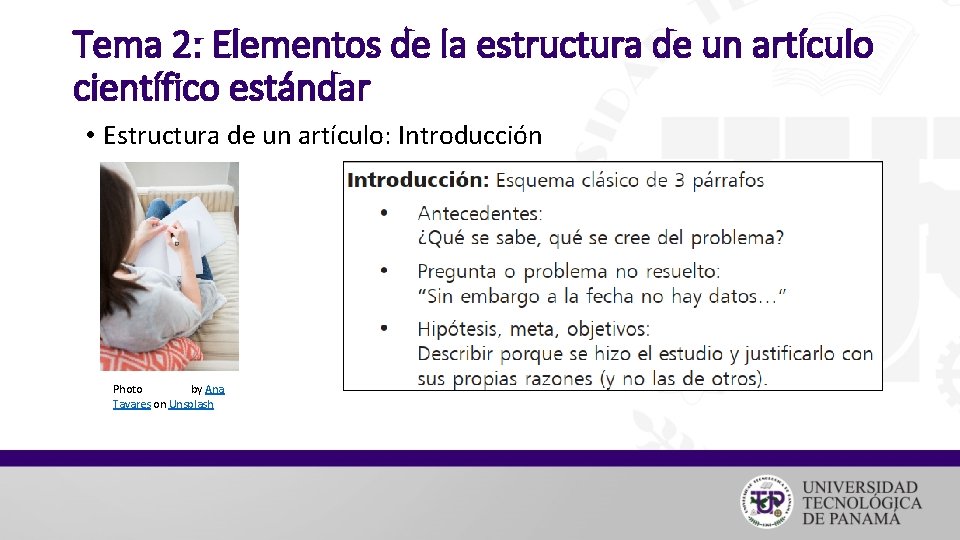 Tema 2: Elementos de la estructura de un artículo científico estándar

• Estructura de un artículo: Introducción

Photo by Ana Tavares on Unsplash

**Introducción:** Esquema clásico de 3 párrafos

• Antecedentes:
¿Qué se sabe, qué se cree del problema?

• Pregunta o problema no resuelto:
"Sin embargo a la fecha no hay datos…"

• Hipótesis, meta, objetivos:
Describir porque se hizo el estudio y justificarlo con sus propias razones (y no las de otros).

UNIVERSIDAD TECNOLÓGICA DE PANAMÁ